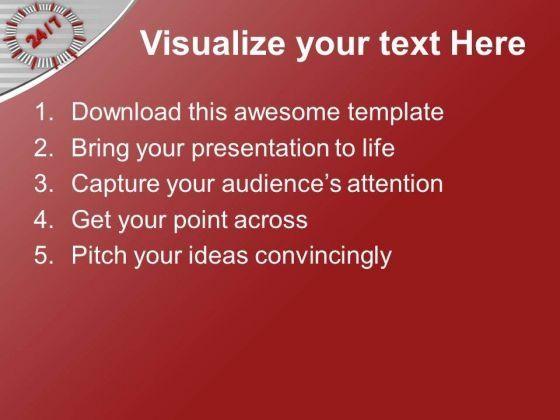 24/7

Visualize your text Here

1. Download this awesome template
2. Bring your presentation to life
3. Capture your audience's attention
4. Get your point across
5. Pitch your ideas convincingly